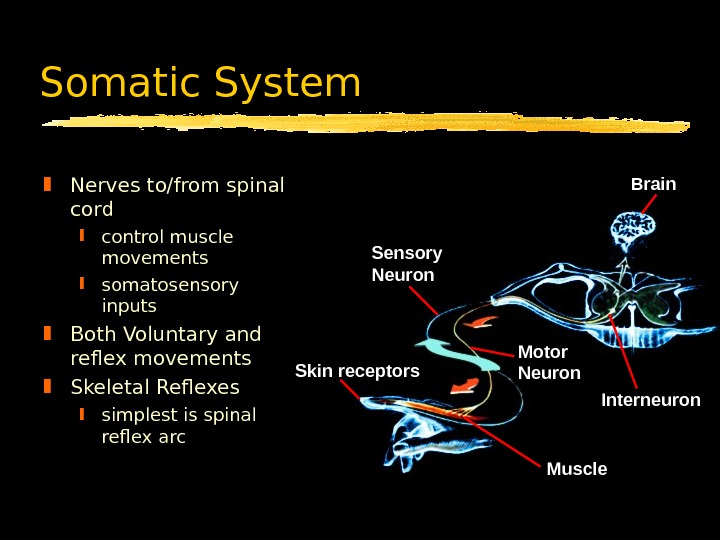 Somatic System

Nerves to/from spinal cord
control muscle movements
somatosensory inputs
Both Voluntary and reflex movements
Skeletal Reflexes
simplest is spinal reflex arc

Brain
Sensory Neuron
Motor Neuron
Skin receptors
Interneuron
Muscle